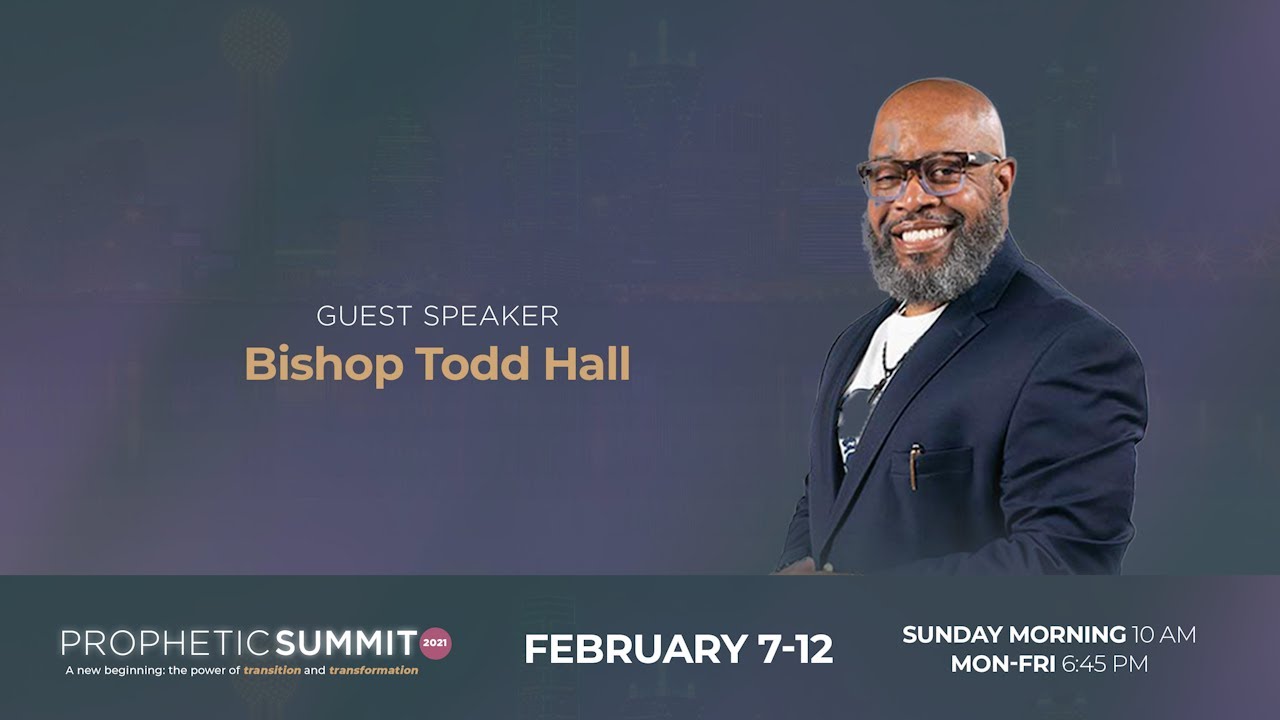 GUEST SPEAKER
Bishop Todd Hall

PROPHETIC SUMMIT 2021
A new beginning: the power of transition and transformation

FEBRUARY 7-12

SUNDAY MORNING 10 AM
MON-FRI 6:45 PM